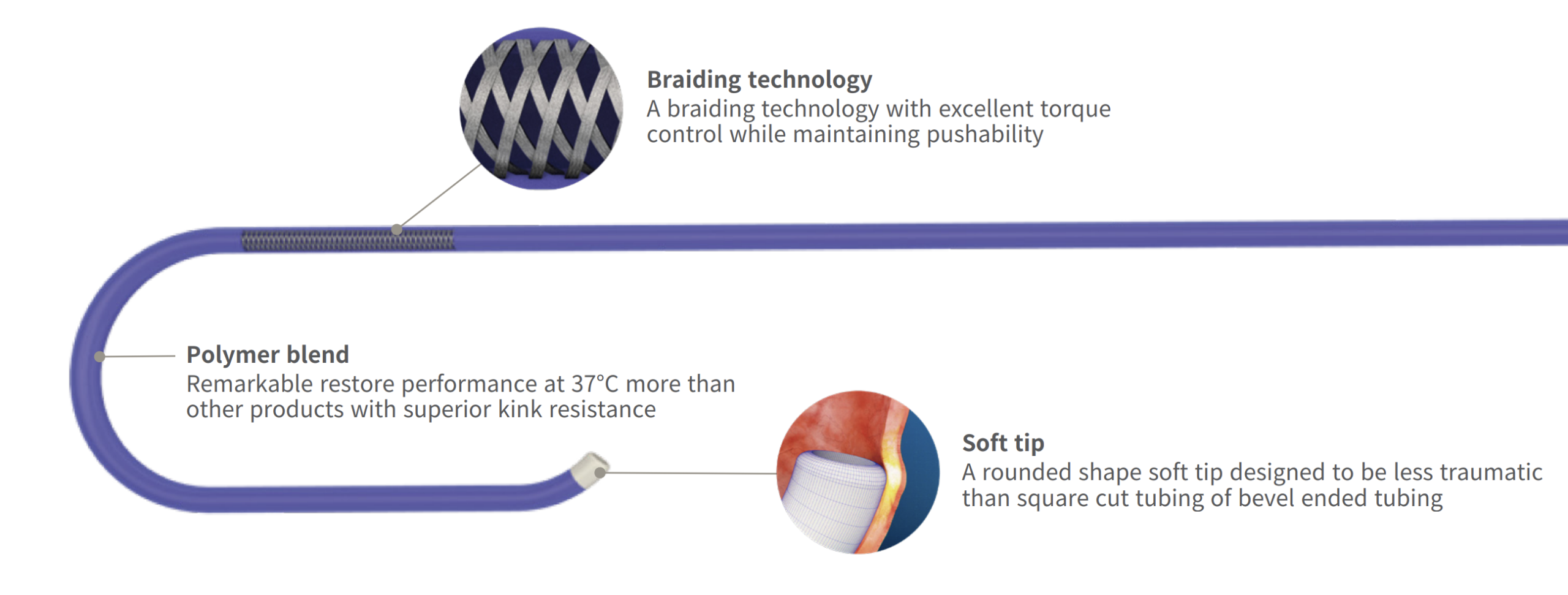 Braiding technology
A braiding technology with excellent torque control while maintaining pushability

Polymer blend
Remarkable restore performance at 37°C more than other products with superior kink resistance

Soft tip
A rounded shape soft tip designed to be less traumatic than square cut tubing of bevel ended tubing